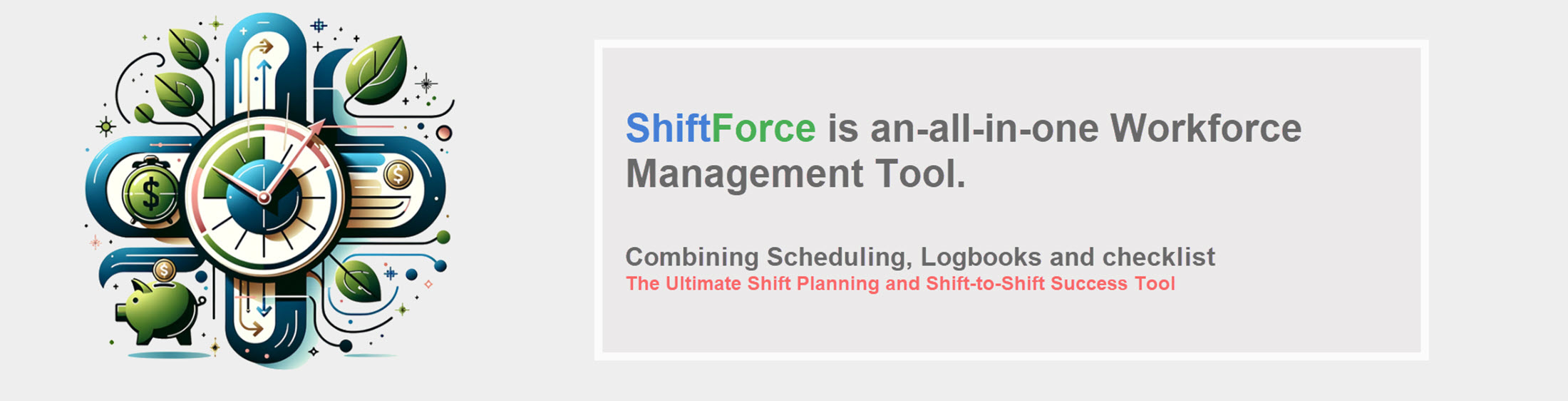 ShiftForce is an-all-in-one Workforce Management Tool.

Combining Scheduling, Logbooks and checklist
The Ultimate Shift Planning and Shift-to-Shift Success Tool